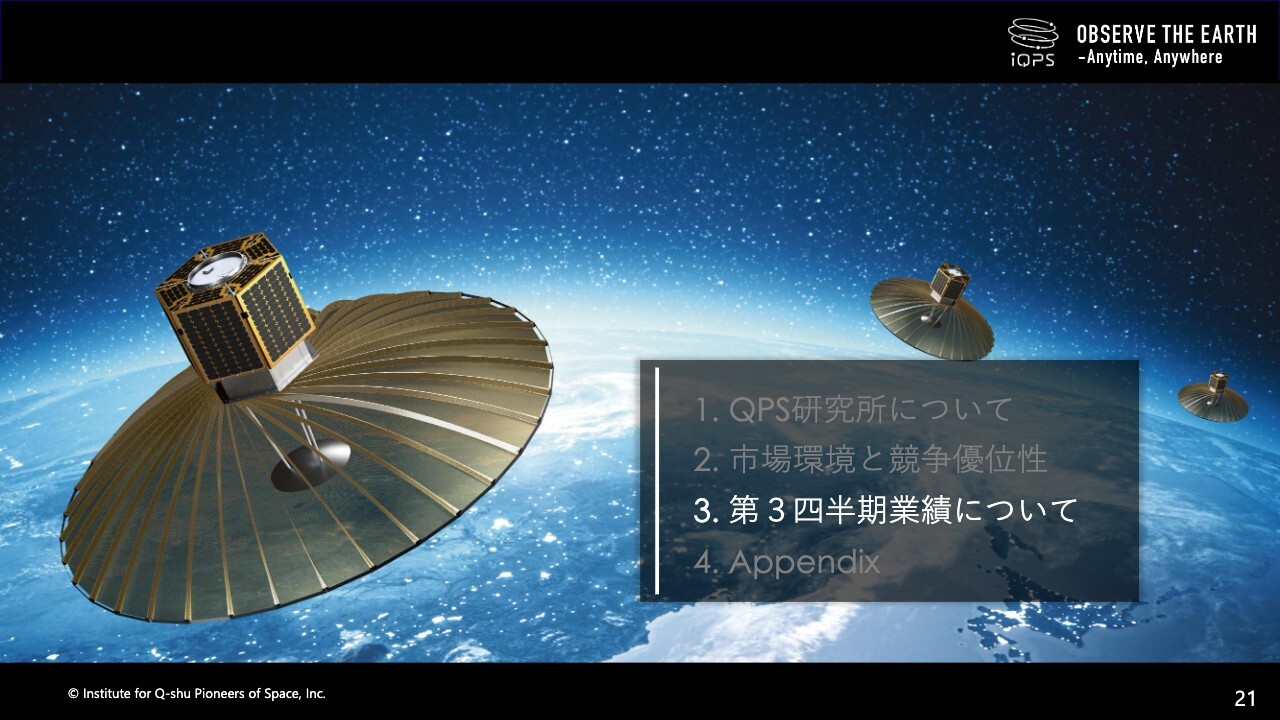 iQPS OBSERVE THE EARTH
-Anytime, Anywhere

1. QPS研究所について
2. 市場環境と競争優位性
3. 第３四半期業績について
4. Appendix

© Institute for Q-shu Pioneers of Space, Inc.

21